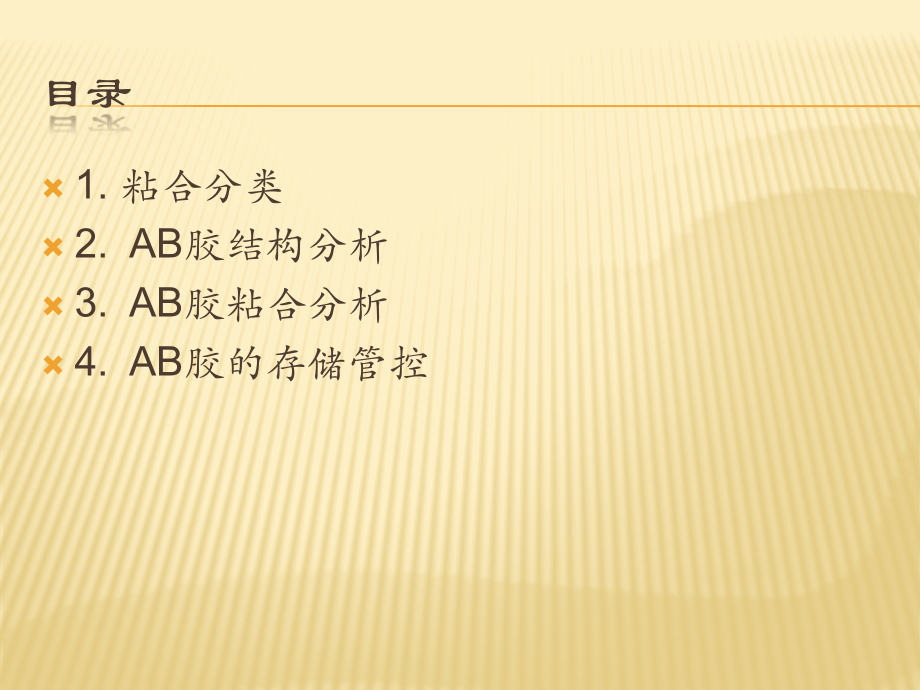 目录

1. 粘合分类
2. AB胶结构分析
3. AB胶粘合分析
4. AB胶的存储管控